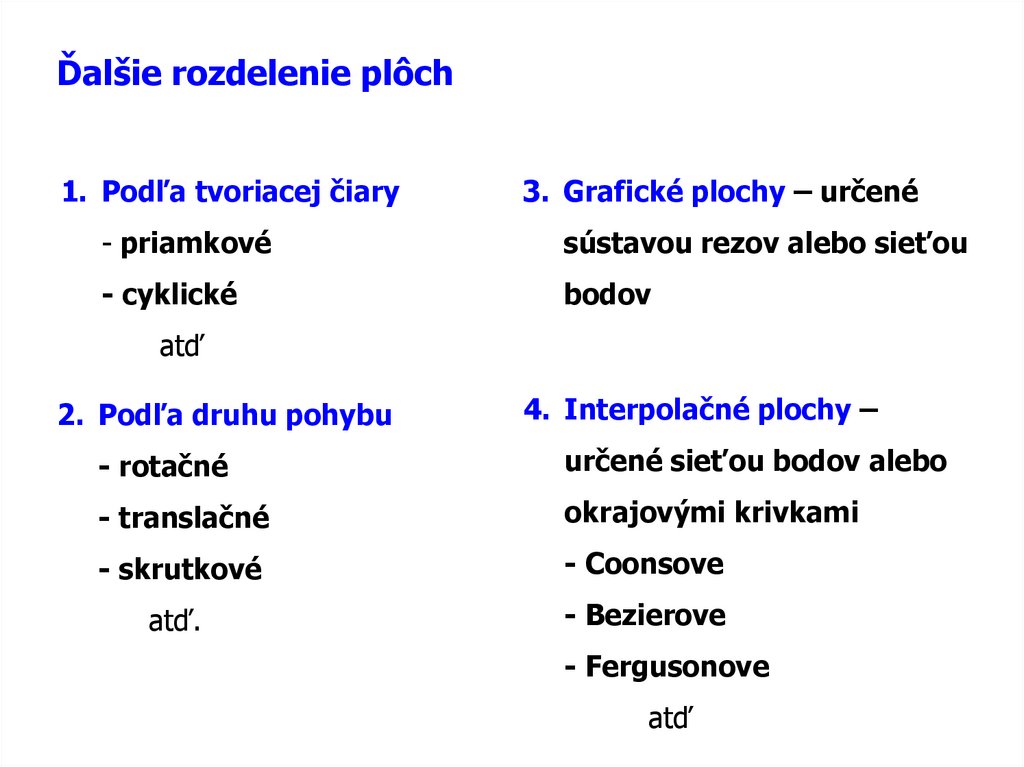 Ďalšie rozdelenie plôch

1. Podľa tvoriacej čiary
- priamkové
- cyklické
atď

2. Podľa druhu pohybu
- rotačné
- translačné
- skrutkové
atď.

3. Grafické plochy – určené sústavou rezov alebo sieťou bodov

4. Interpolačné plochy – určené sieťou bodov alebo okrajovými krivkami
- Coonsove
- Bezierove
- Fergusonove
atď